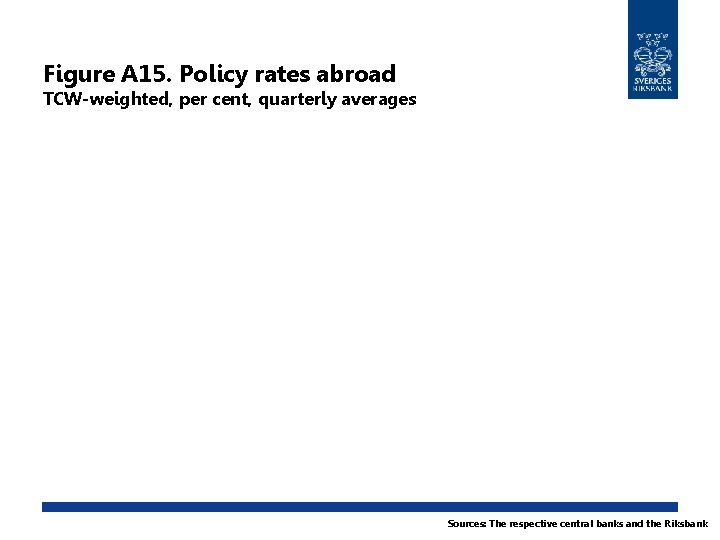 SVERIGES RIKSBANK

Figure A15. Policy rates abroad
TCW-weighted, per cent, quarterly averages

Sources: The respective central banks and the Riksbank